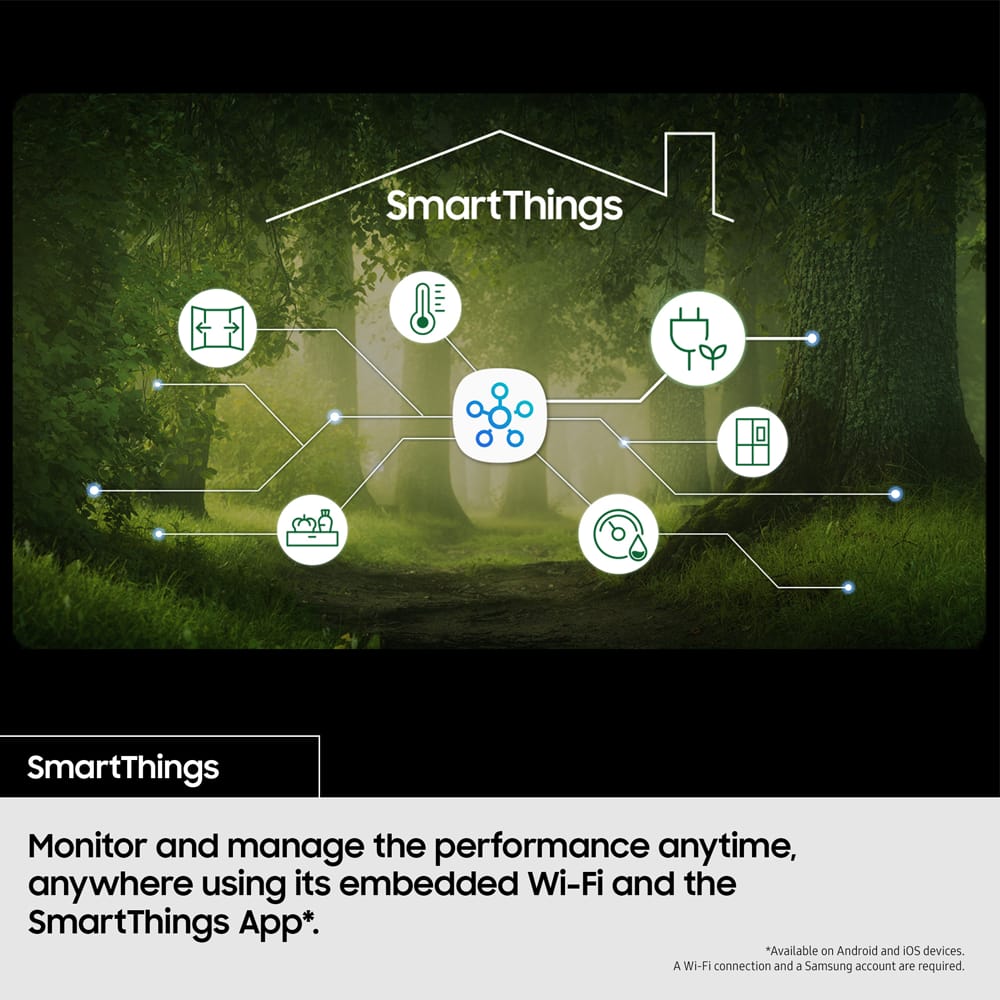 SmartThings

SmartThings

Monitor and manage the performance anytime, anywhere using its embedded Wi-Fi and the SmartThings App*.

*Available on Android and iOS devices.
A Wi-Fi connection and a Samsung account are required.